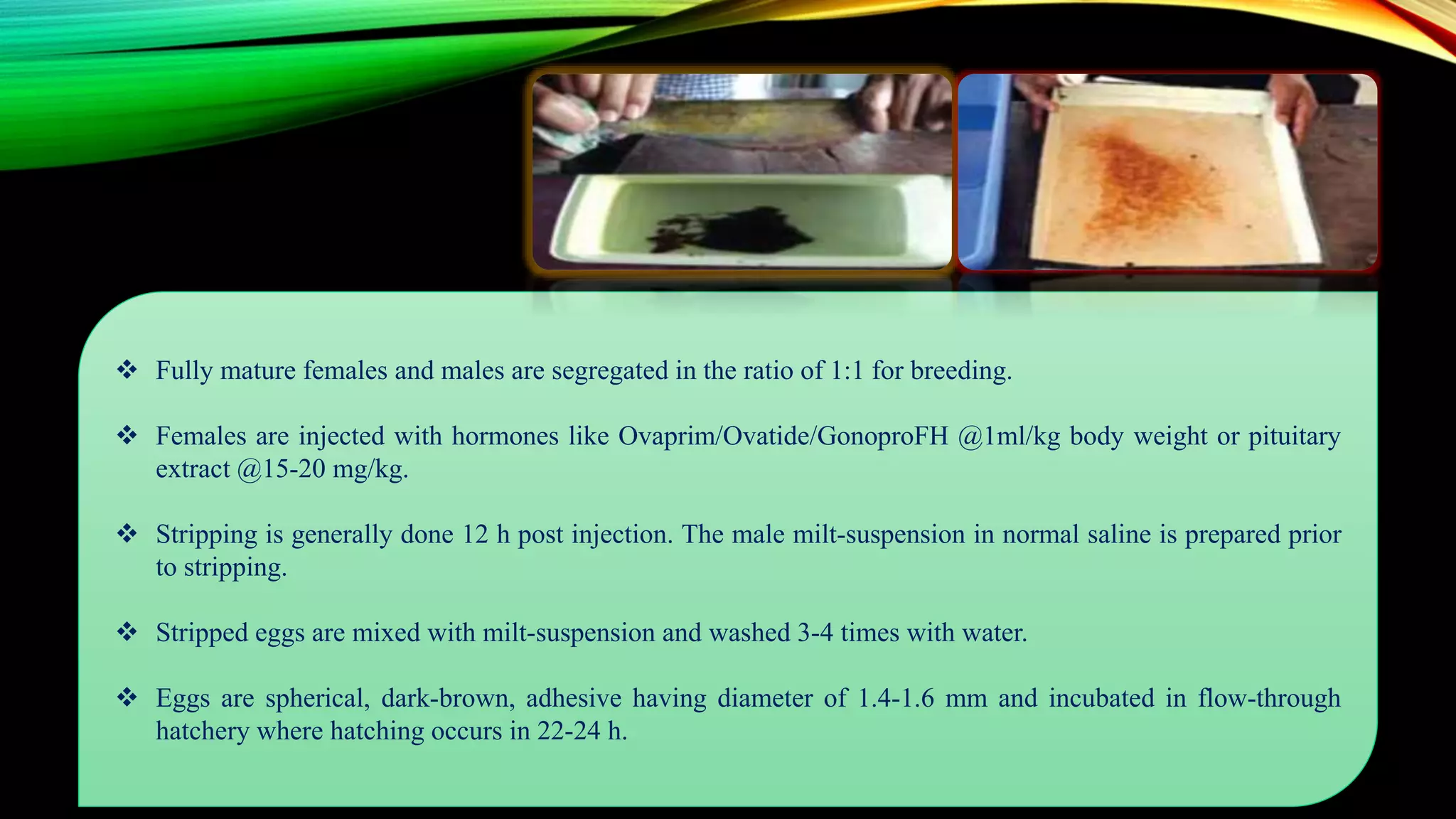 ❖ Fully mature females and males are segregated in the ratio of 1:1 for breeding.

❖ Females are injected with hormones like Ovaprim/Ovatide/GonoproFH @1ml/kg body weight or pituitary extract @15-20 mg/kg.

❖ Stripping is generally done 12 h post injection. The male milt-suspension in normal saline is prepared prior to stripping.

❖ Stripped eggs are mixed with milt-suspension and washed 3-4 times with water.

❖ Eggs are spherical, dark-brown, adhesive having diameter of 1.4-1.6 mm and incubated in flow-through hatchery where hatching occurs in 22-24 h.